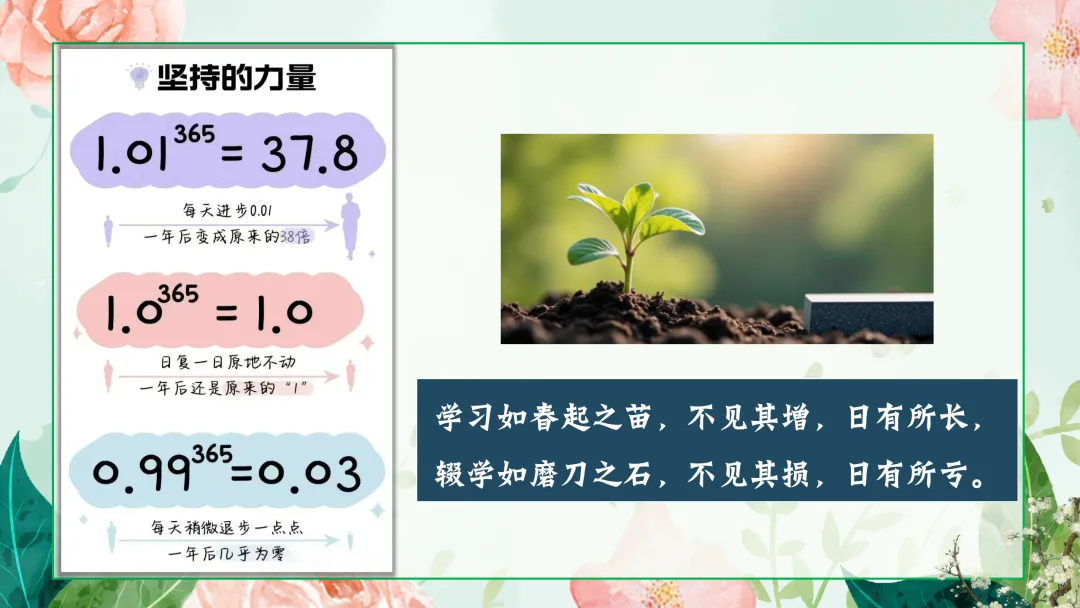 坚持的力量

$1.01^{365} = 37.8$

每天进步0.01
一年后变成原来的38倍

$1.0^{365} = 1.0$

日复一日原地不动
一年后还是原来的“1”

$0.99^{365} = 0.03$

每天稍微退步一点点
一年后几乎为零

学习如春起之苗，不见其增，日有所长，
辍学如磨刀之石，不见其损，日有所亏。